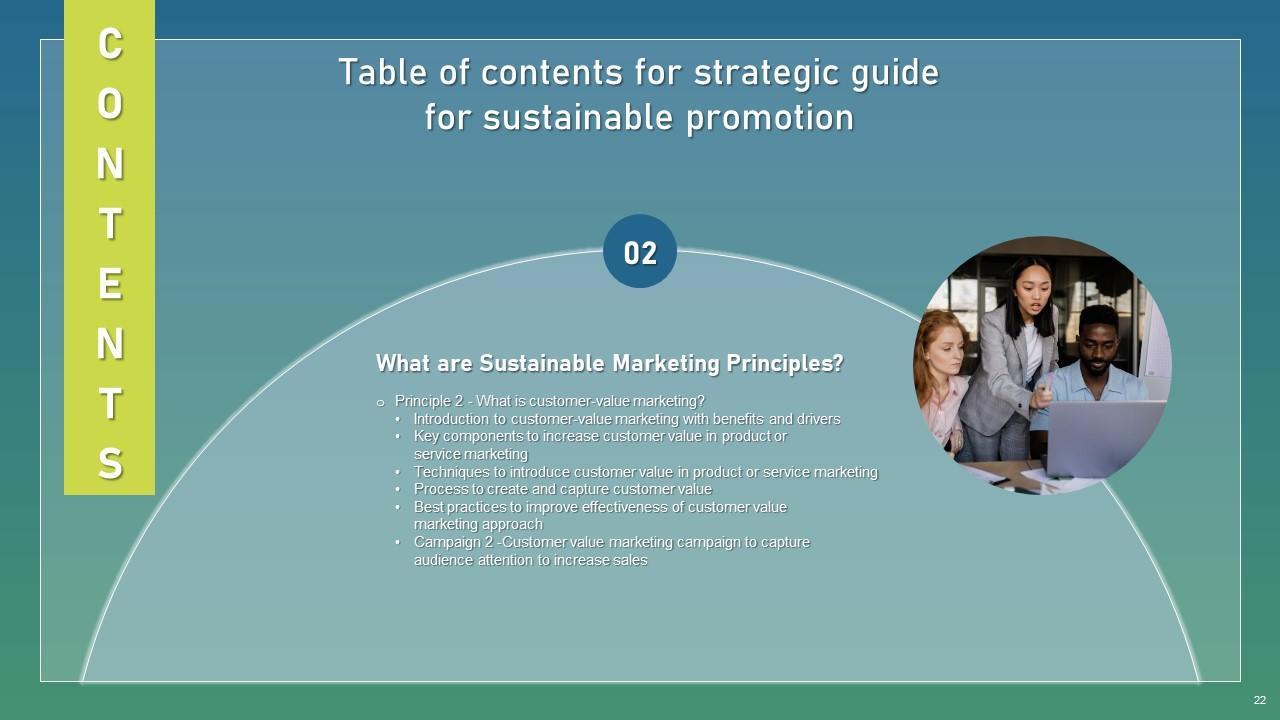 CONTENTS

Table of contents for strategic guide for sustainable promotion

02

What are Sustainable Marketing Principles?

o Principle 2 - What is customer-value marketing?
• Introduction to customer-value marketing with benefits and drivers
• Key components to increase customer value in product or service marketing
• Techniques to introduce customer value in product or service marketing
• Process to create and capture customer value
• Best practices to improve effectiveness of customer value marketing approach
• Campaign 2 -Customer value marketing campaign to capture audience attention to increase sales

22